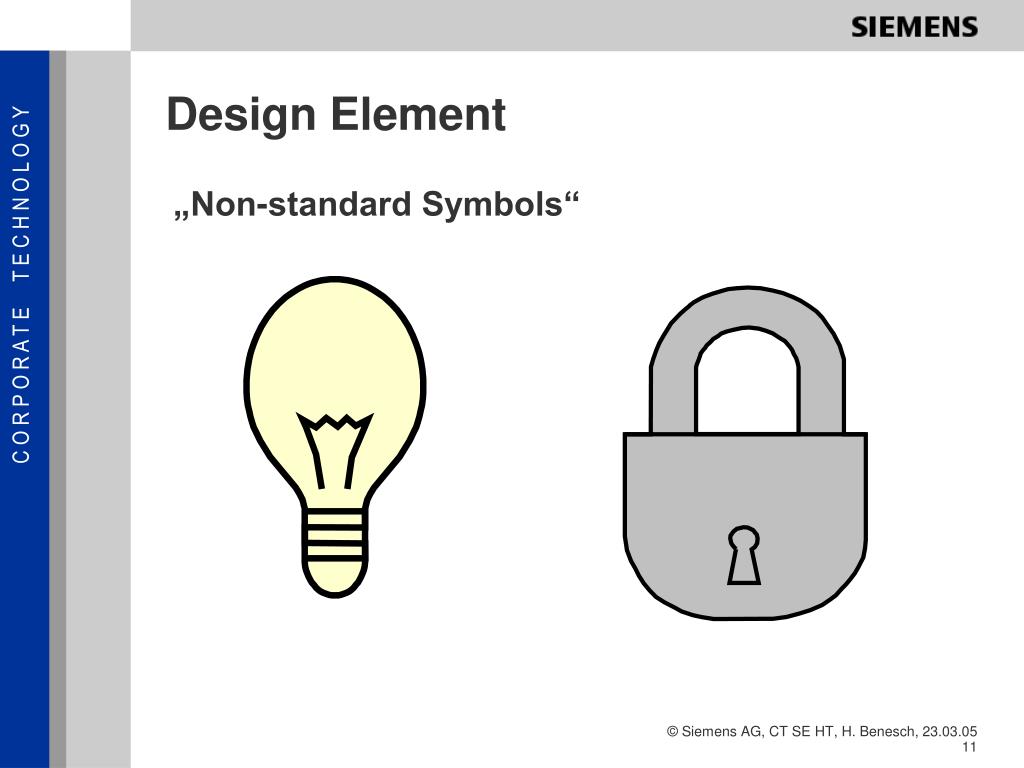 SIEMENS

CORPORATE TECHNOLOGY

Design Element

„Non-standard Symbols“

© Siemens AG, CT SE HT, H. Benesch, 23.03.05
11